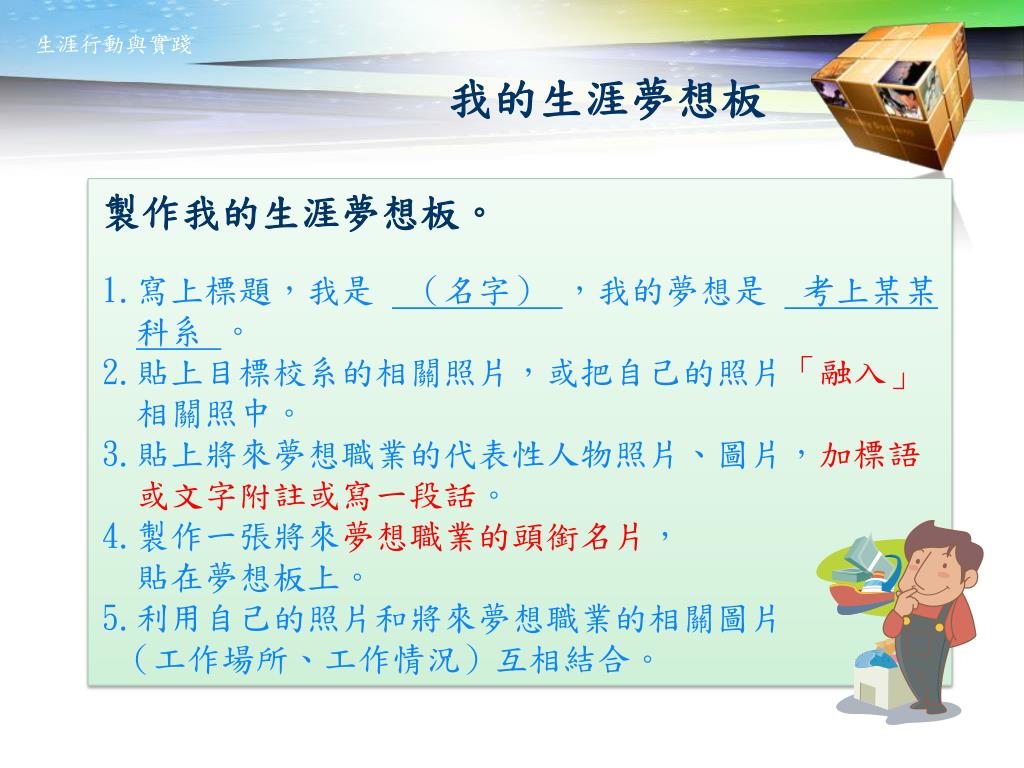 生涯行動與實踐

我的生涯夢想板

製作我的生涯夢想板。

1. 寫上標題，我是 （名字） ，我的夢想是 考上某某科系 。
2. 貼上目標校系的相關照片，或把自己的照片「融入」相關照中。
3. 貼上將來夢想職業的代表性人物照片、圖片，加標語或文字附註或寫一段話。
4. 製作一張將來夢想職業的頭銜名片，貼在夢想板上。
5. 利用自己的照片和將來夢想職業的相關圖片（工作場所、工作情況）互相結合。